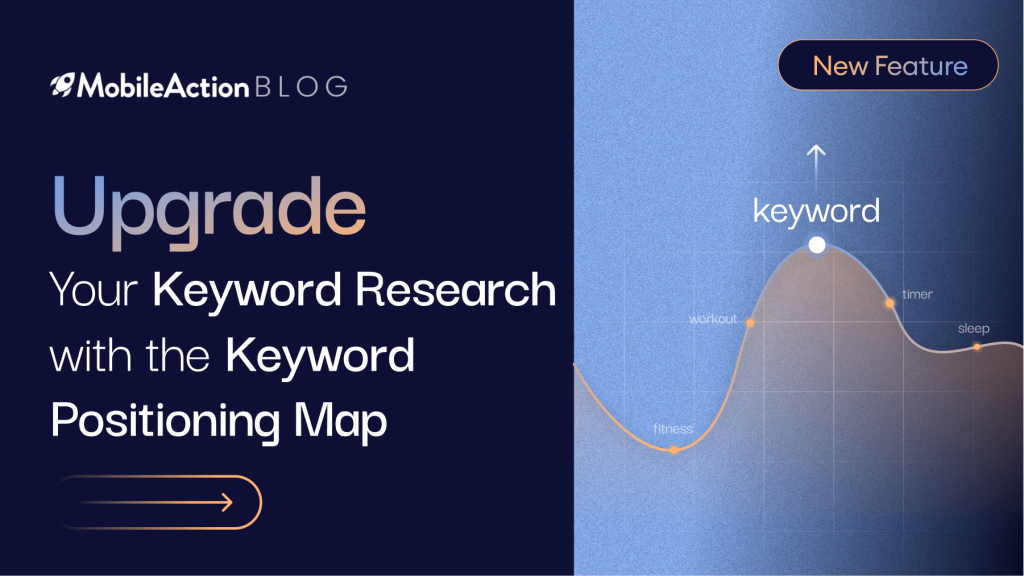 MobileAction BLOG

Upgrade
Your Keyword Research with the Keyword Positioning Map

New Feature

keyword

workout

timer

sleep

fitness